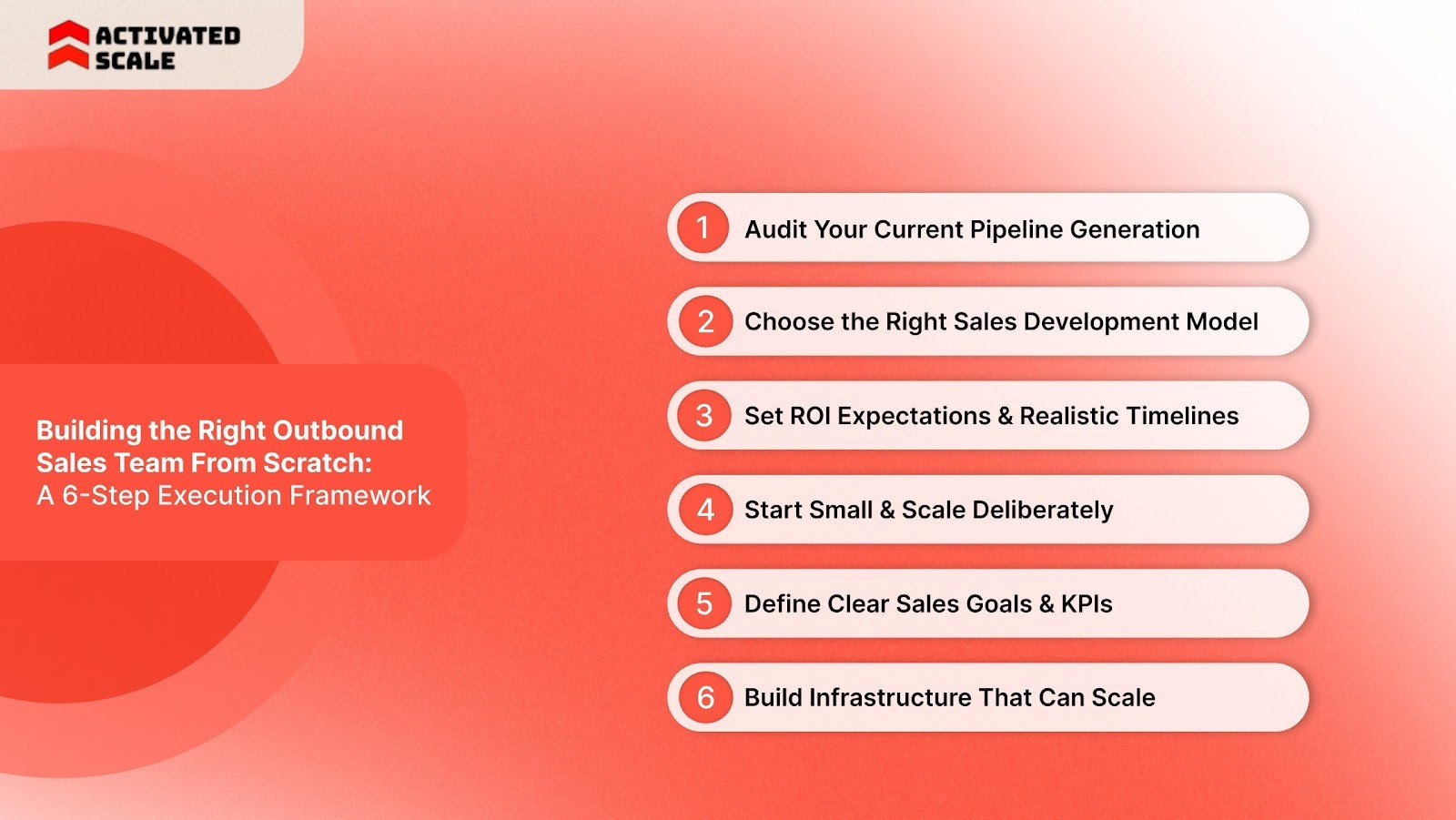 ACTIVATED SCALE

Building the Right Outbound Sales Team From Scratch:
A 6-Step Execution Framework

1 Audit Your Current Pipeline Generation

2 Choose the Right Sales Development Model

3 Set ROI Expectations & Realistic Timelines

4 Start Small & Scale Deliberately

5 Define Clear Sales Goals & KPIs

6 Build Infrastructure That Can Scale